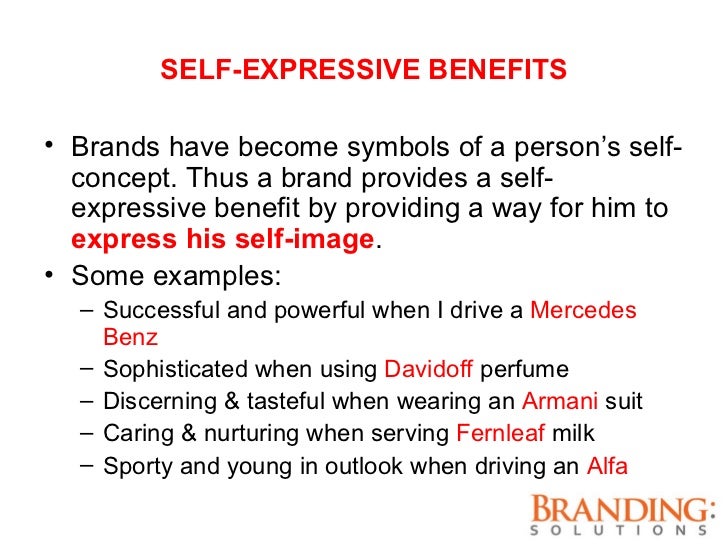 SELF-EXPRESSIVE BENEFITS

• Brands have become symbols of a person's self-concept. Thus a brand provides a self-expressive benefit by providing a way for him to express his self-image.
• Some examples:
– Successful and powerful when I drive a Mercedes Benz
– Sophisticated when using Davidoff perfume
– Discerning & tasteful when wearing an Armani suit
– Caring & nurturing when serving Fernleaf milk
– Sporty and young in outlook when driving an Alfa

BRANDING:
SOLUTIONS